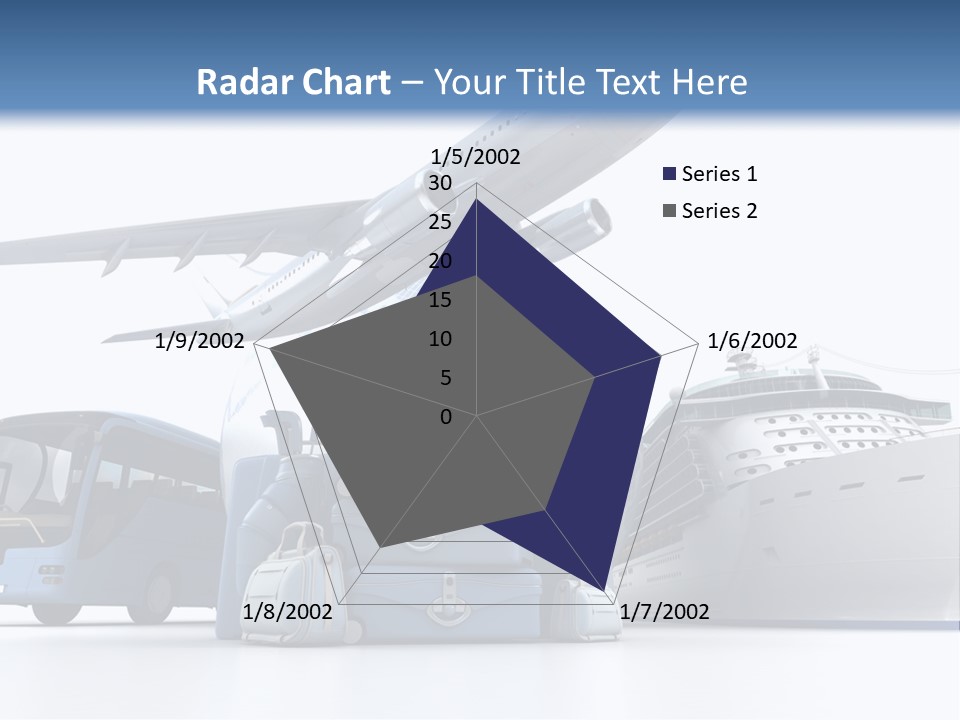 Radar Chart – Your Title Text Here

1/5/2002
30
25
20
15
10
5
0
1/6/2002
1/7/2002
1/8/2002
1/9/2002

Series 1
Series 2